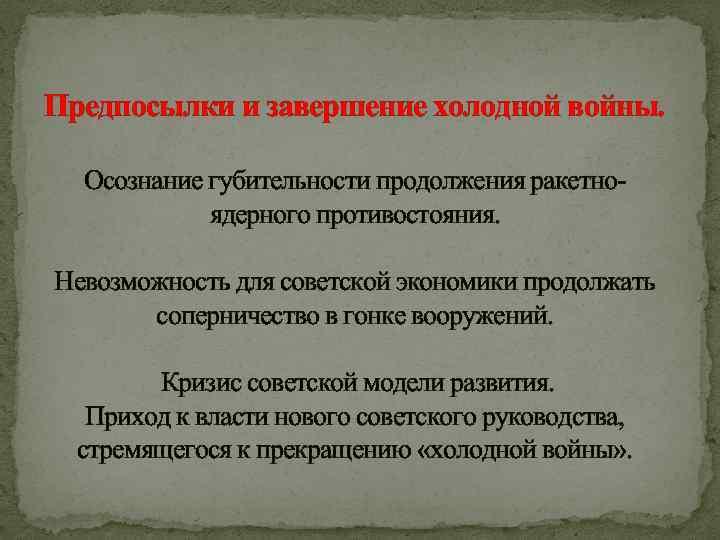 Предпосылки и завершение холодной войны.

Осознание губительности продолжения ракетно-ядерного противостояния.

Невозможность для советской экономики продолжать соперничество в гонке вооружений.

Кризис советской модели развития.
Приход к власти нового советского руководства, стремящегося к прекращению «холодной войны».